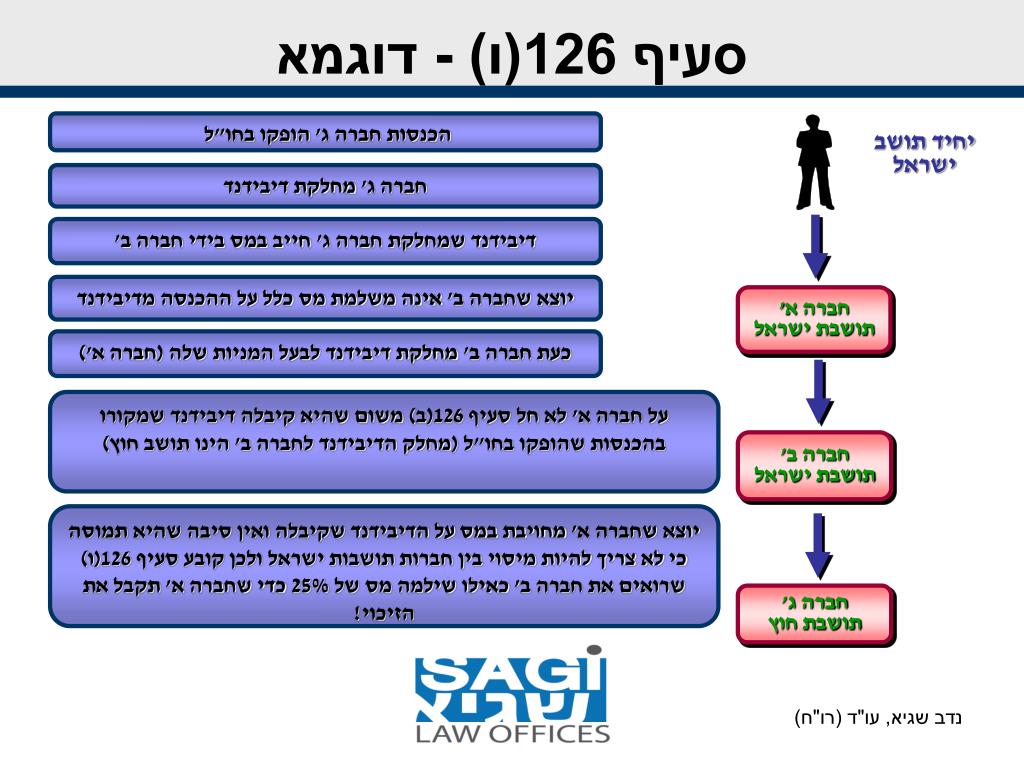 סעיף 126(ו) - דוגמא

יחיד תושב ישראל

חברה א׳ תושבת ישראל

חברה ב׳ תושבת ישראל

חברה ג׳ תושבת חוץ

הכנסות חברה ג׳ הופקו בחו״ל

חברה ג׳ מחלקת דיבידנד

דיבידנד שמחלקת חברה ג׳ חייב במס בידי חברה ב׳

יוצא שחברה ב׳ אינה משלמת מס כלל על ההכנסה מדיבידנד

כעת חברה ב׳ מחלקת דיבידנד לבעל המניות שלה (חברה א׳)

על חברה א׳ לא חל סעיף 126(ב) משום שהיא קיבלה דיבידנד שמקורו בהכנסות שהופקו בחו״ל (מחלק הדיבידנד לחברה ב׳ הינו תושב חוץ)

יוצא שחברה א׳ מחויבת במס על הדיבידנד שקיבלה ואין סיבה שהיא תמוסה כי לא צריך להיות מיסוי בין חברות תושבות ישראל ולכן קובע סעיף 126(ו) שרואים את חברה ב׳ כאילו שילמה מס של 25% כדי שחברה א׳ תקבל את הזיכוי!

SAGI שגיא
LAW OFFICES

נדב שגיא, עו"ד (רו"ח)